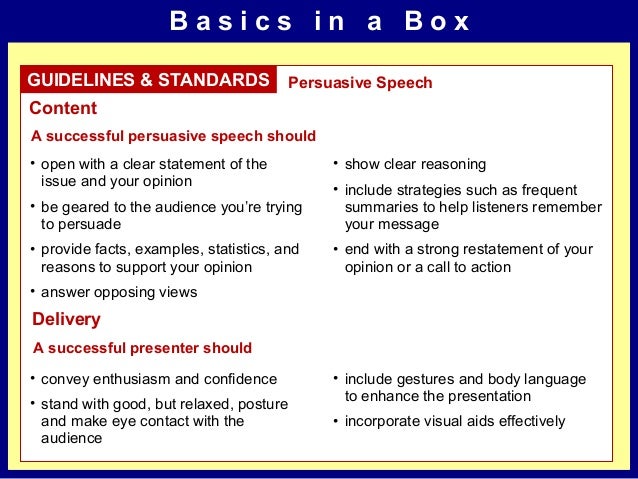 Basics in a Box

GUIDELINES & STANDARDS Persuasive Speech

Content

A successful persuasive speech should

• open with a clear statement of the issue and your opinion
• be geared to the audience you're trying to persuade
• provide facts, examples, statistics, and reasons to support your opinion
• answer opposing views

• show clear reasoning
• include strategies such as frequent summaries to help listeners remember your message
• end with a strong restatement of your opinion or a call to action

Delivery

A successful presenter should

• convey enthusiasm and confidence
• stand with good, but relaxed, posture and make eye contact with the audience

• include gestures and body language to enhance the presentation
• incorporate visual aids effectively